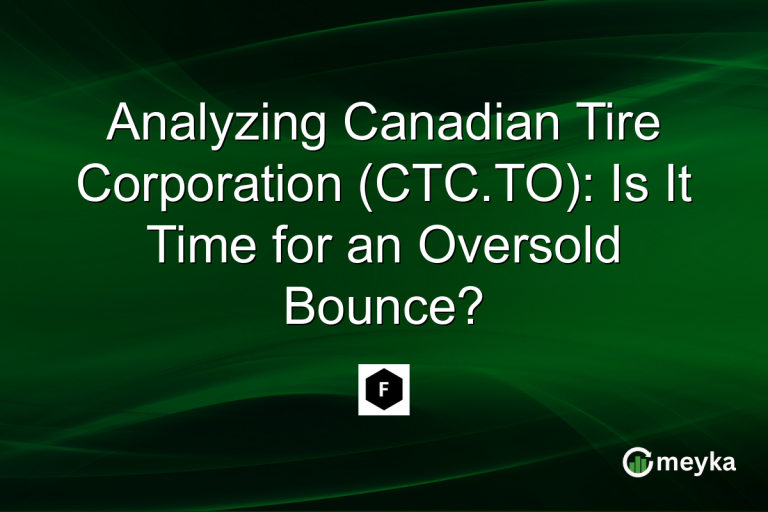 Analyzing Canadian Tire Corporation (CTC.TO): Is It Time for an Oversold Bounce?

F

meyka